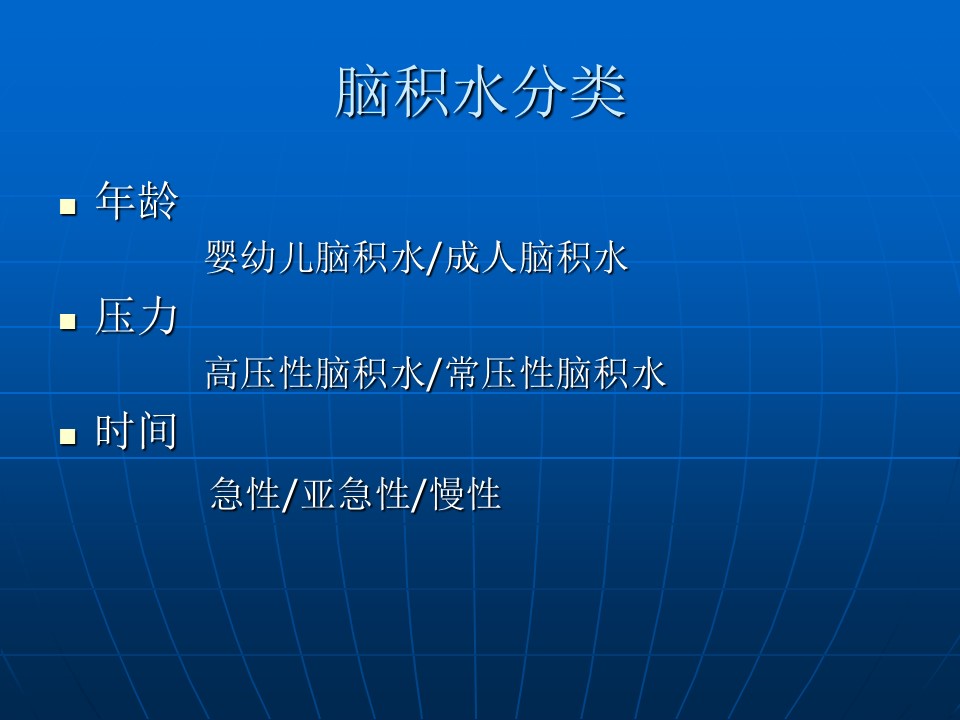 脑积水分类

■ 年龄

婴幼儿脑积水/成人脑积水

■ 压力

高压性脑积水/常压性脑积水

■ 时间

急性/亚急性/慢性